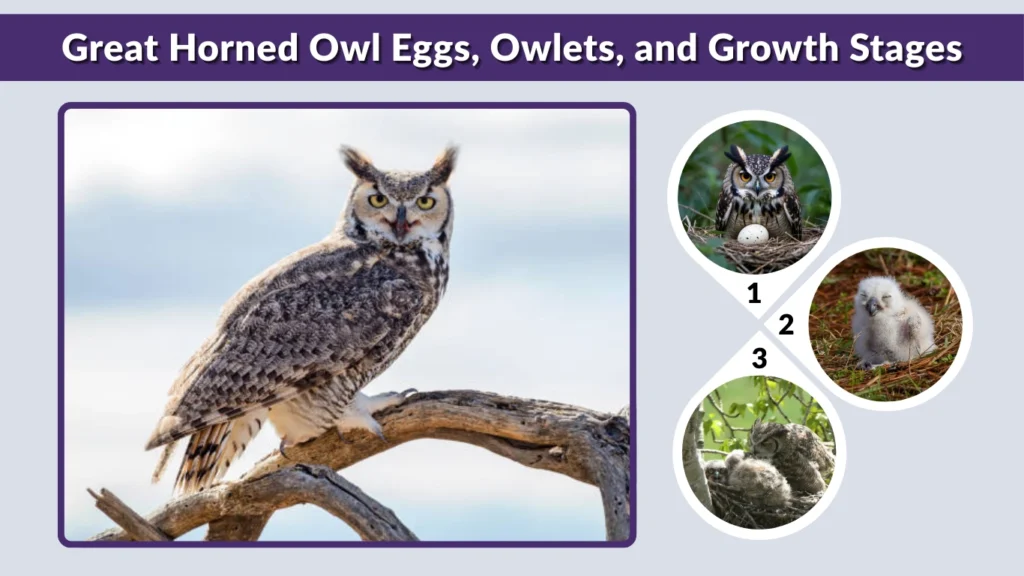 Great Horned Owl Eggs, Owlets, and Growth Stages

1

2

3